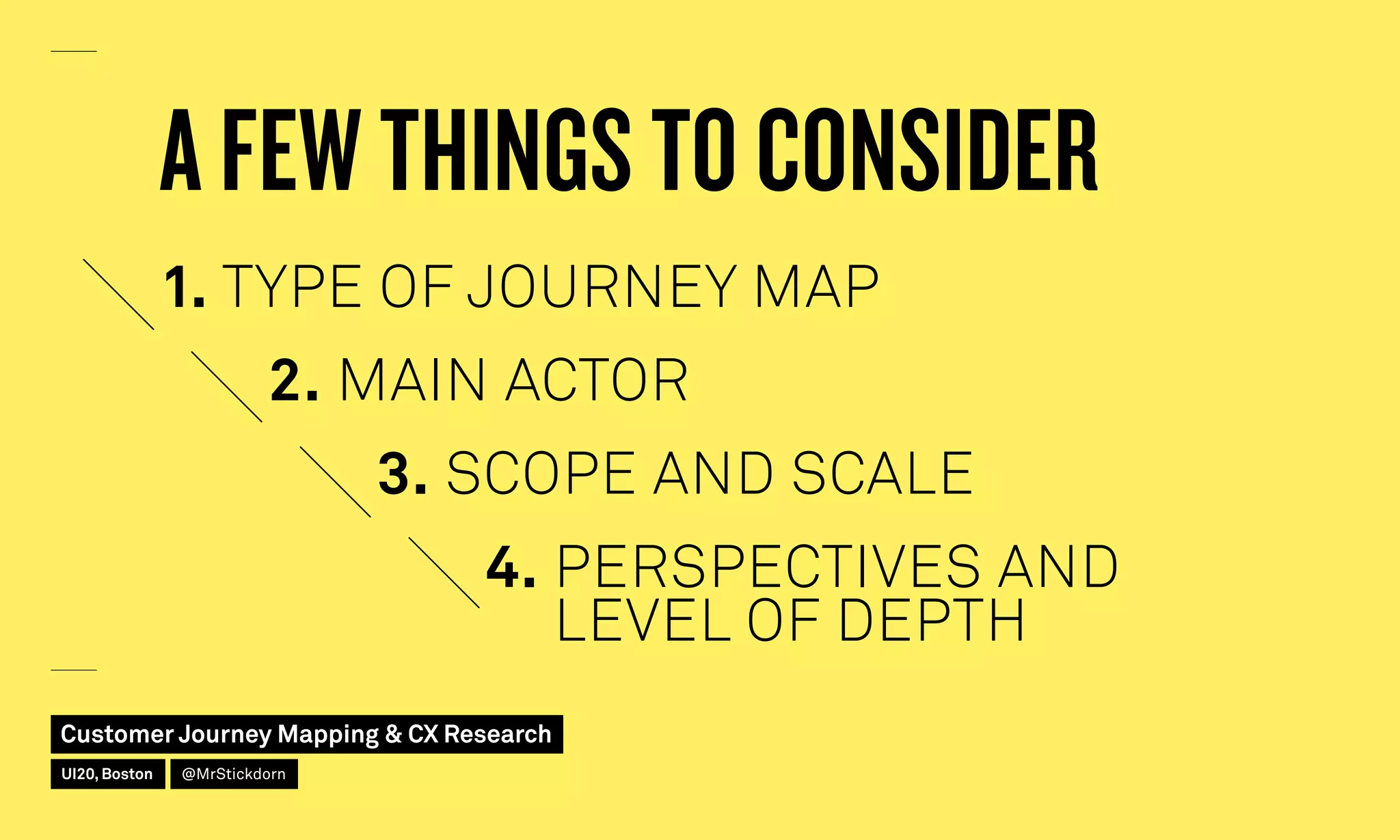 A FEW THINGS TO CONSIDER

1. TYPE OF JOURNEY MAP

2. MAIN ACTOR

3. SCOPE AND SCALE

4. PERSPECTIVES AND LEVEL OF DEPTH

Customer Journey Mapping & CX Research

UI20, Boston

@MrStickdorn